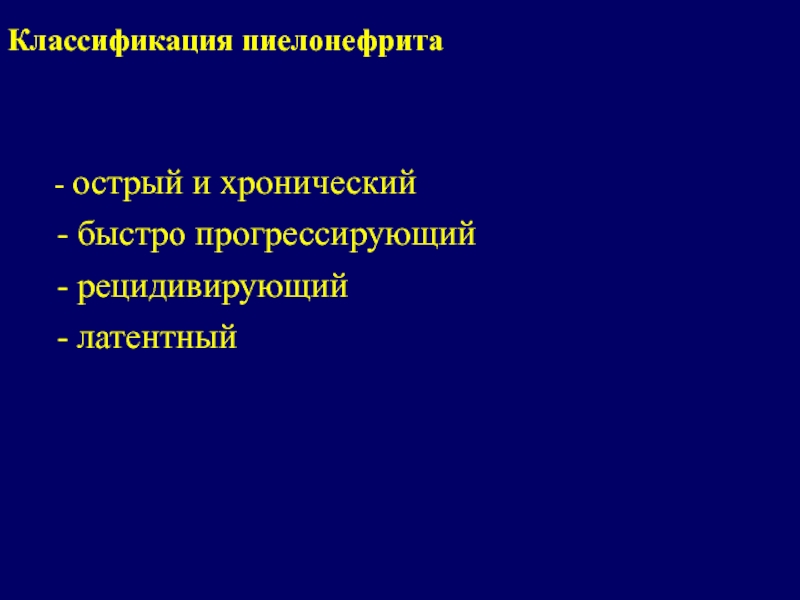 Классификация пиелонефрита

- острый и хронический
- быстро прогрессирующий
- рецидивирующий
- латентный